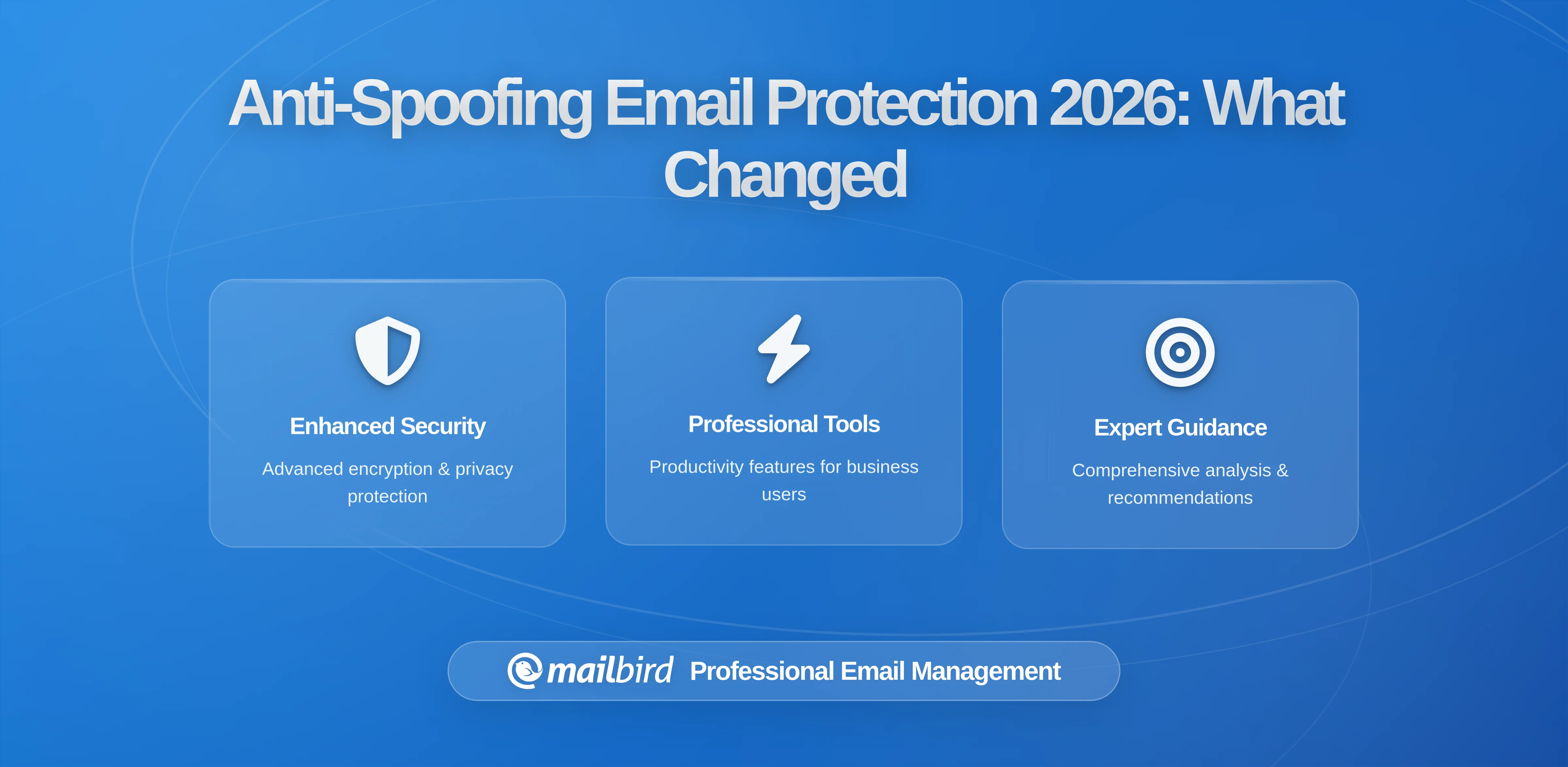 Anti-Spoofing Email Protection 2026: What Changed

Enhanced Security

Advanced encryption & privacy protection

Professional Tools

Productivity features for business users

Expert Guidance

Comprehensive analysis & recommendations

mailbird Professional Email Management